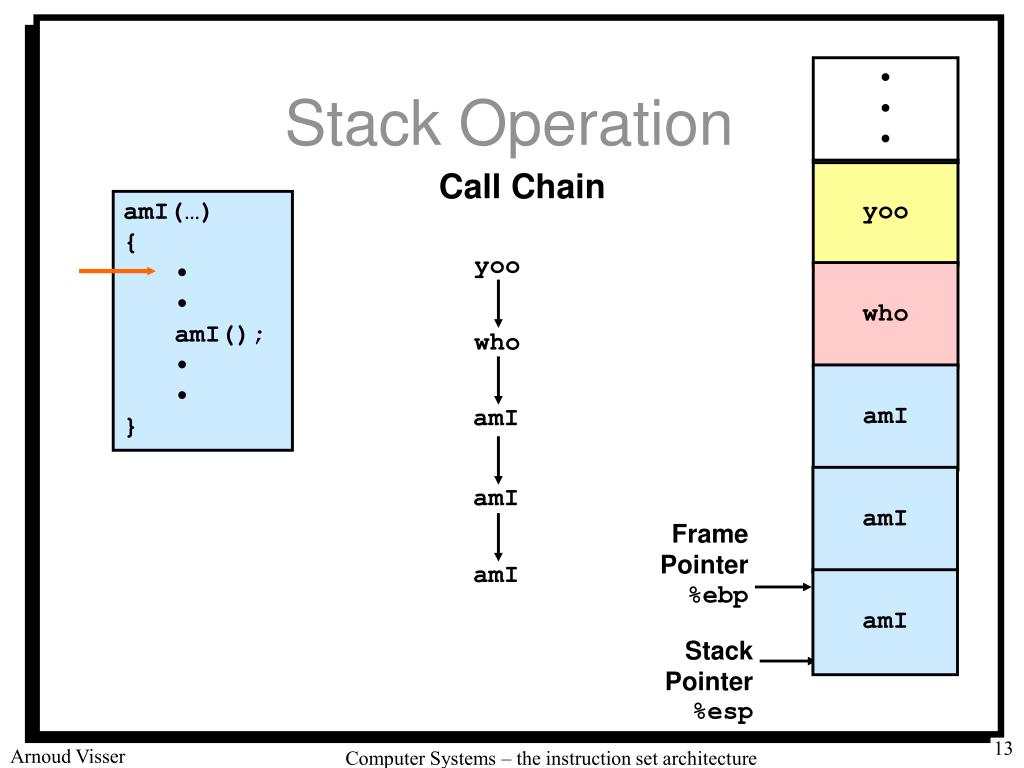 Stack Operation

amI(…)
{
•
•
amI();
•
•
}

Call Chain

yoo
who
amI
amI
amI

•
•
•

yoo

who

amI

amI

amI

Frame Pointer %ebp

Stack Pointer %esp

Arnoud Visser

Computer Systems – the instruction set architecture

13